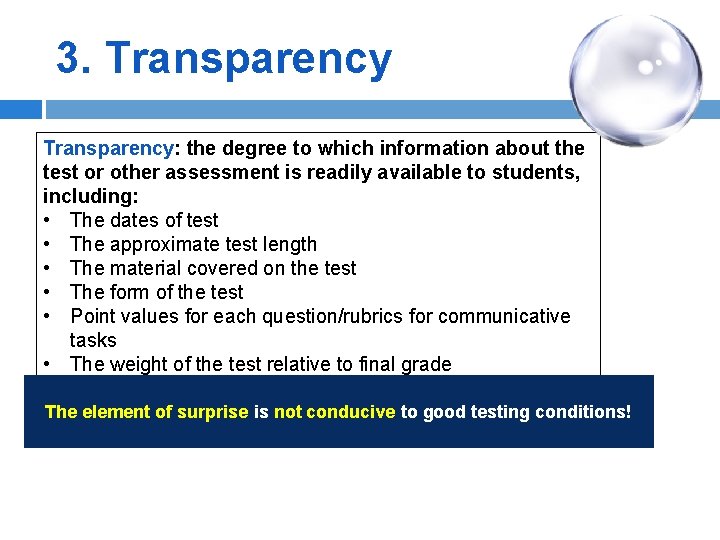 3. Transparency

Transparency: the degree to which information about the test or other assessment is readily available to students, including:
• The dates of test
• The approximate test length
• The material covered on the test
• The form of the test
• Point values for each question/rubrics for communicative tasks
• The weight of the test relative to final grade

The element of surprise is not conducive to good testing conditions!